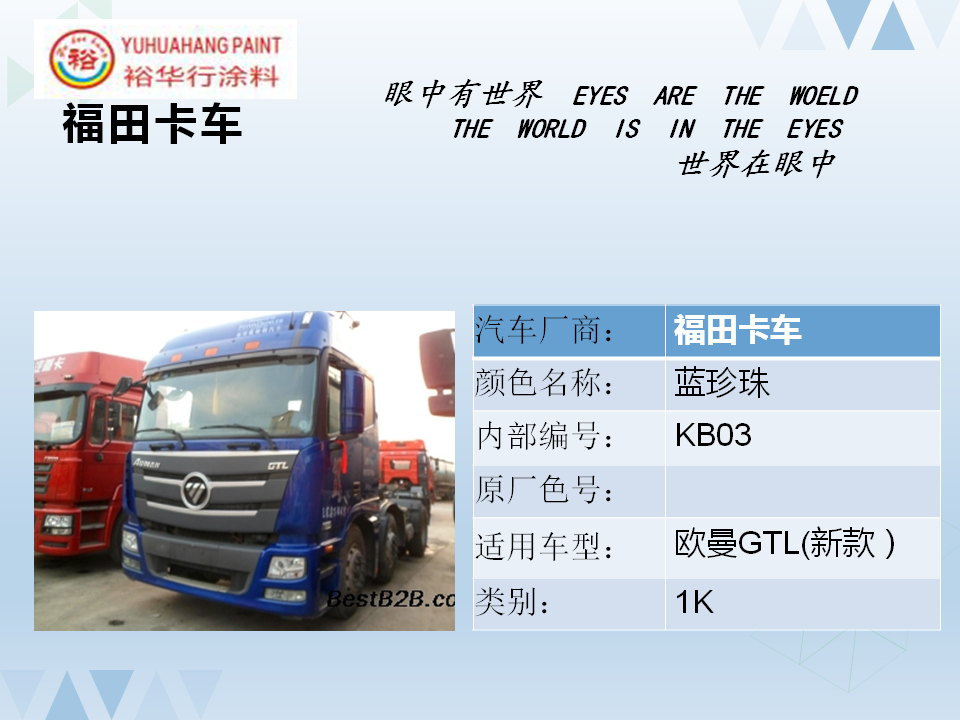 裕
YUHUAHANG PAINT
裕华行涂料

福田卡车

眼中有世界 EYES ARE THE WOELD
THE WORLD IS IN THE EYES
世界在眼中

AUMAN
GTL
BestB2B.co

| 汽车厂商： | 福田卡车 |
|---|---|
| 颜色名称： | 蓝珍珠 |
| 内部编号： | KB03 |
| 原厂色号： | |
| 适用车型： | 欧曼GTL(新款 ) |
| 类别： | 1K |